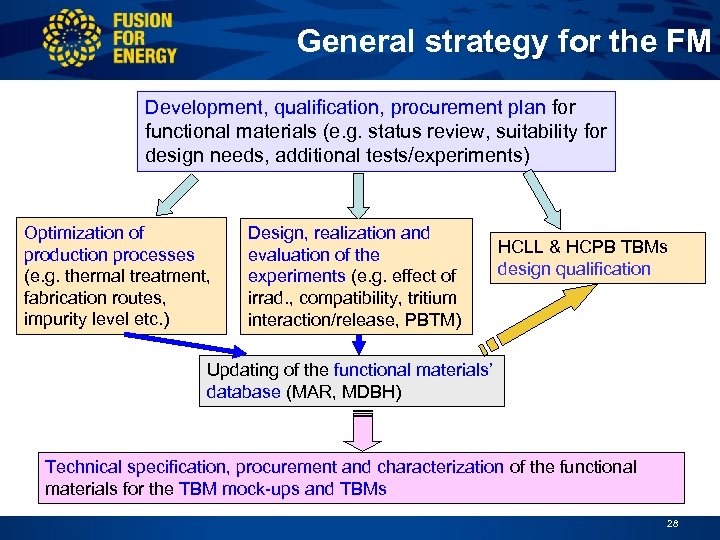 FUSION FOR ENERGY

General strategy for the FM

Development, qualification, procurement plan for functional materials (e.g. status review, suitability for design needs, additional tests/experiments)

Optimization of production processes (e.g. thermal treatment, fabrication routes, impurity level etc.)

Design, realization and evaluation of the experiments (e.g. effect of irrad., compatibility, tritium interaction/release, PBTM)

HCLL & HCPB TBMs design qualification

Updating of the functional materials' database (MAR, MDBH)

Technical specification, procurement and characterization of the functional materials for the TBM mock-ups and TBMs

28